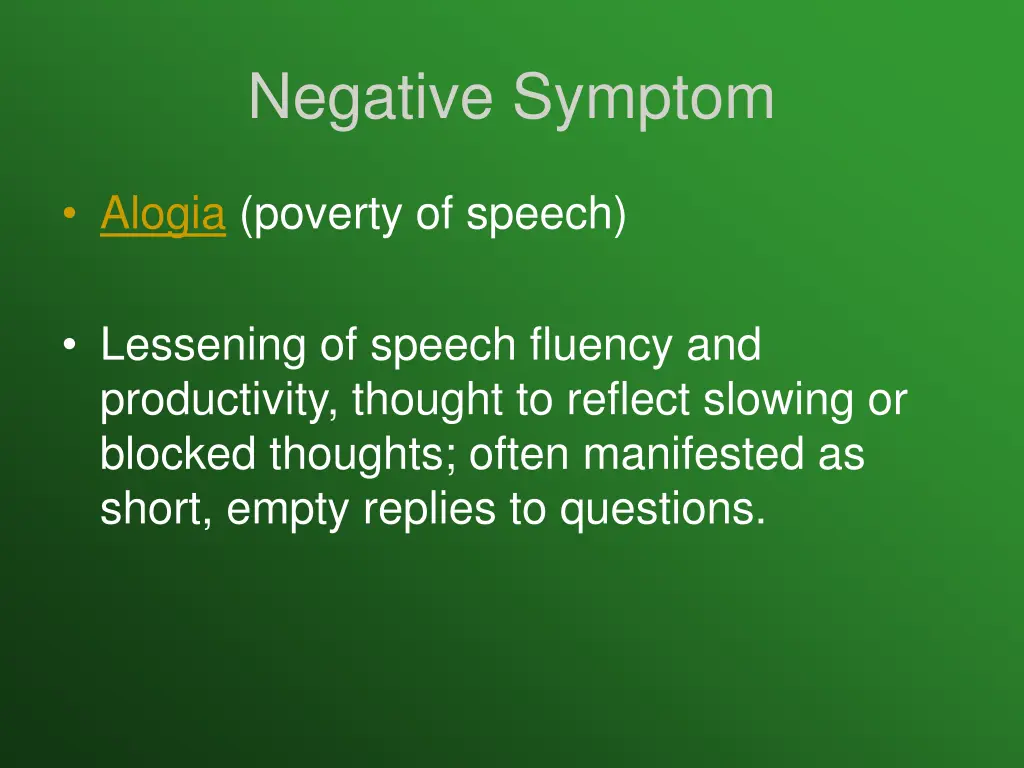 Negative Symptom

• Alogia (poverty of speech)

• Lessening of speech fluency and productivity, thought to reflect slowing or blocked thoughts; often manifested as short, empty replies to questions.